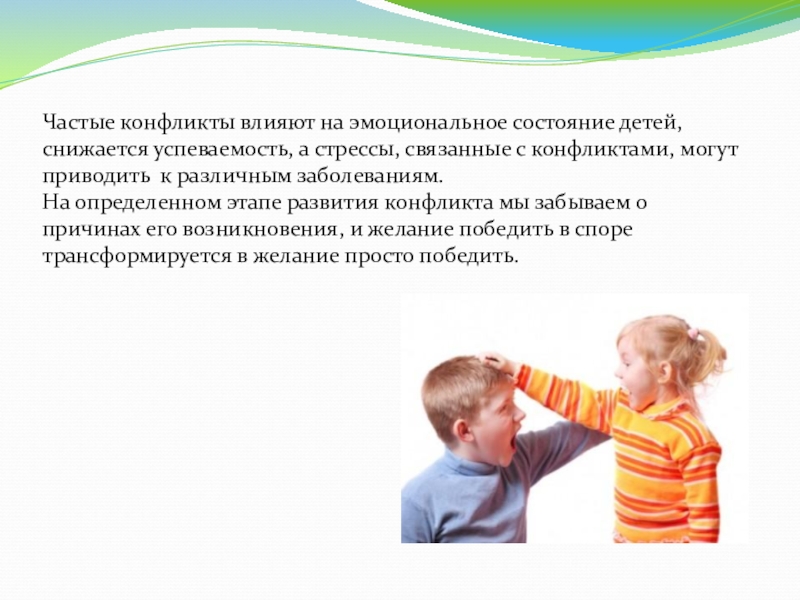 Частые конфликты влияют на эмоциональное состояние детей, снижается успеваемость, а стрессы, связанные с конфликтами, могут приводить  к различным заболеваниям.
На определенном этапе развития конфликта мы забываем о причинах его возникновения, и желание победить в споре трансформируется в желание просто победить.